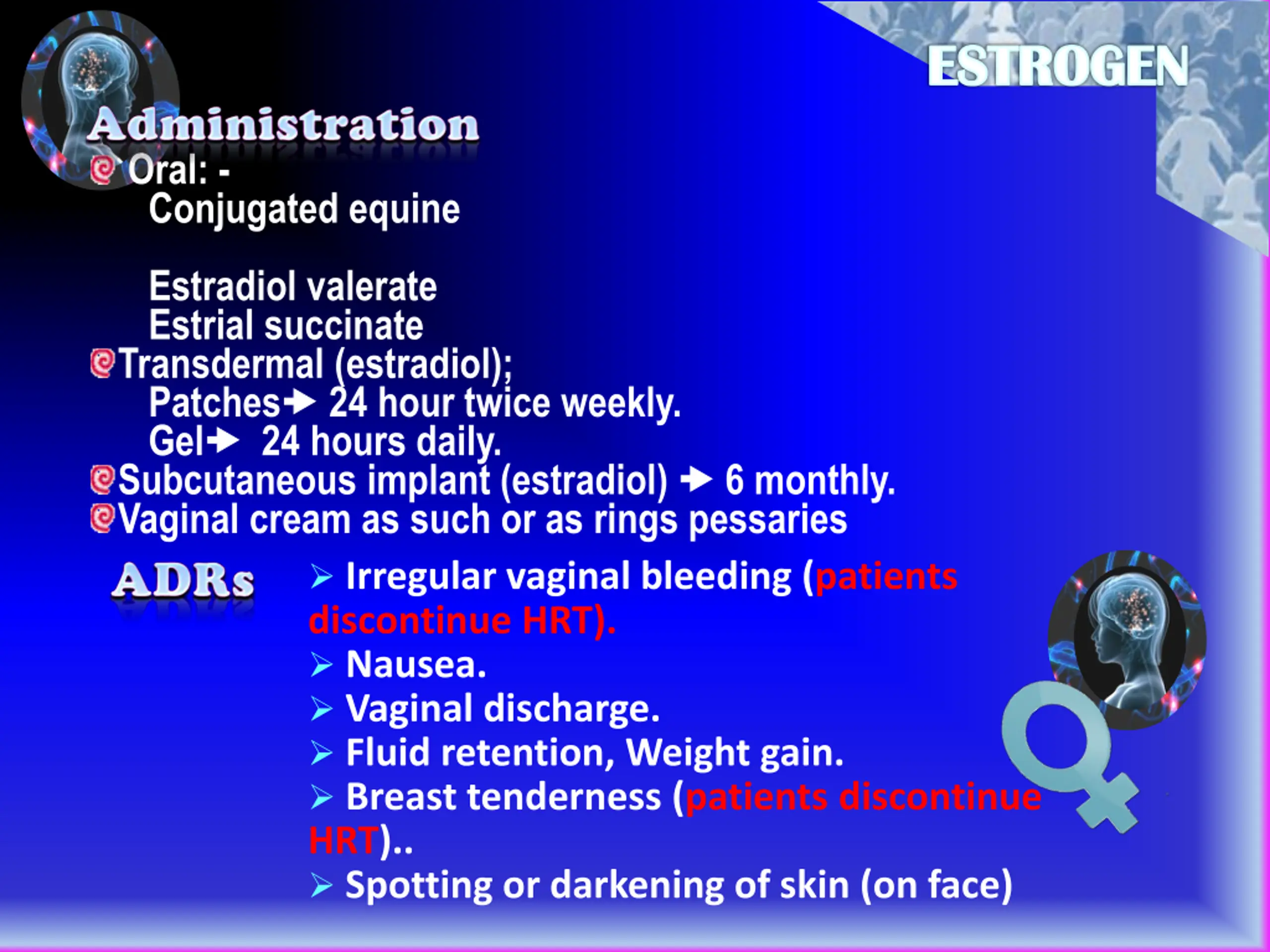 ESTROGEN

Administration

Oral: -
Conjugated equine

Estradiol valerate
Estrial succinate

Transdermal (estradiol);
Patches→ 24 hour twice weekly.
Gel→ 24 hours daily.

Subcutaneous implant (estradiol) → 6 monthly.

Vaginal cream as such or as rings pessaries

ADRs

➢ Irregular vaginal bleeding (patients discontinue HRT).
➢ Nausea.
➢ Vaginal discharge.
➢ Fluid retention, Weight gain.
➢ Breast tenderness (patients discontinue HRT)..
➢ Spotting or darkening of skin (on face)